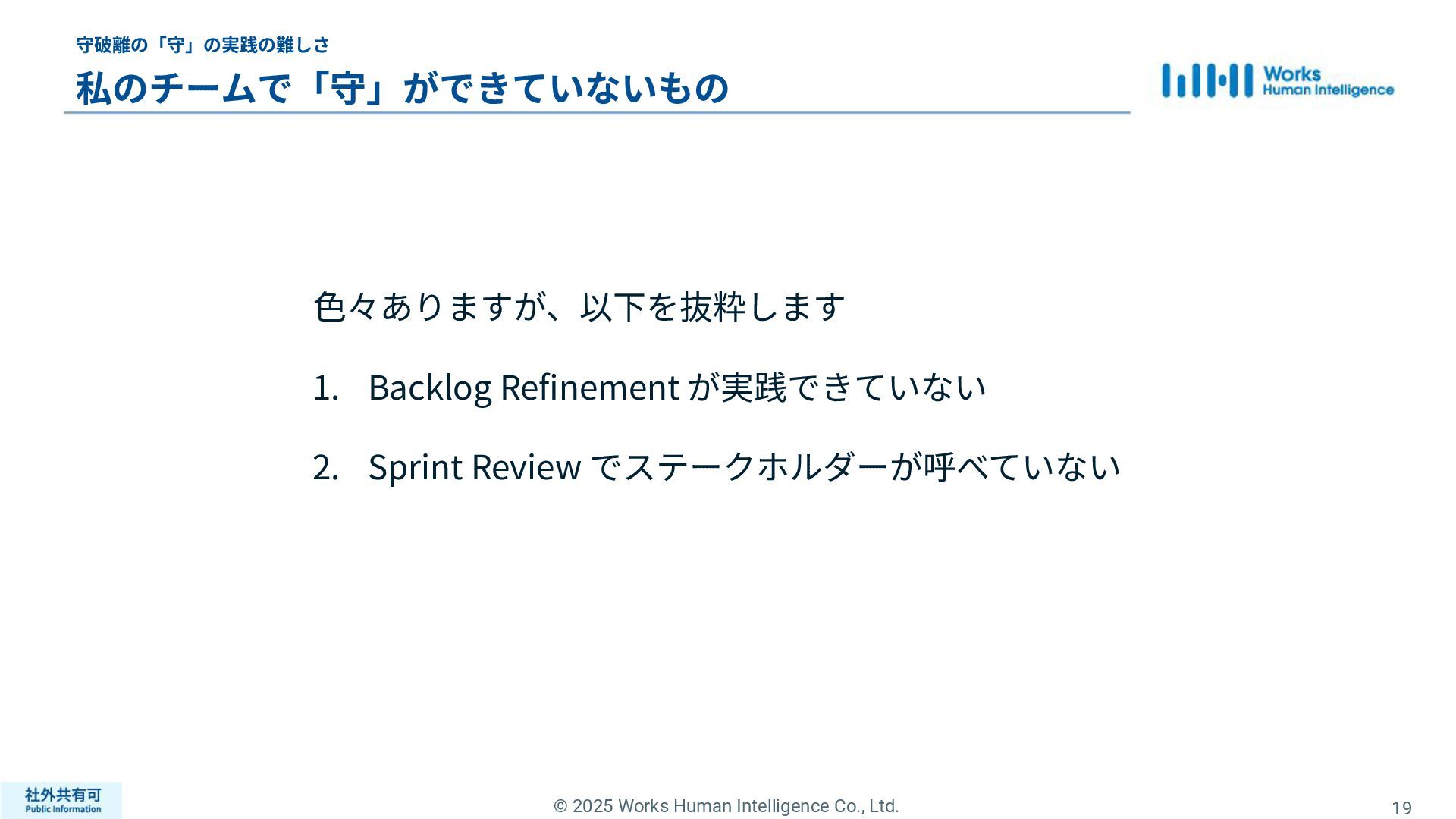 守破離の「守」の実践の難しさ

私のチームで「守」ができていないもの

Works Human Intelligence

色々ありますが、以下を抜粋します

1. Backlog Refinement が実践できていない

2. Sprint Review でステークホルダーが呼べていない

社外共有可
Public Information

© 2025 Works Human Intelligence Co., Ltd.

19